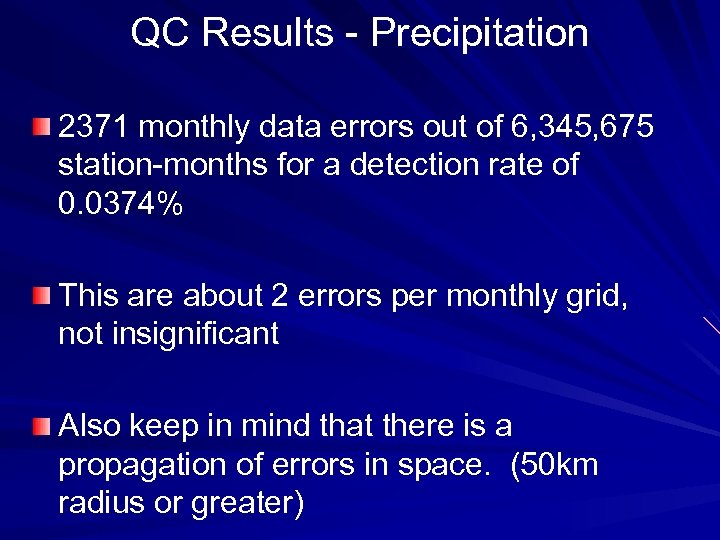 QC Results - Precipitation

2371 monthly data errors out of 6,345,675 station-months for a detection rate of 0.0374%

This are about 2 errors per monthly grid, not insignificant

Also keep in mind that there is a propagation of errors in space. (50km radius or greater)